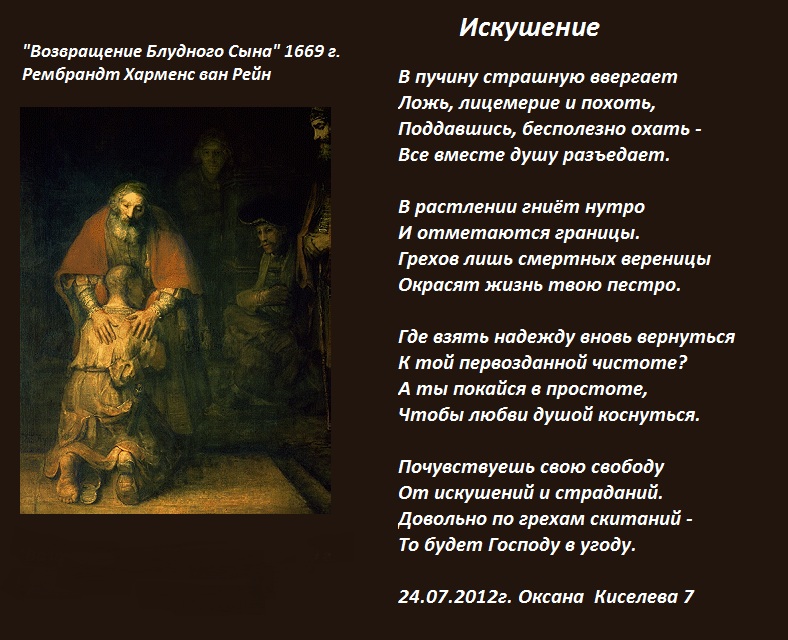 "Возвращение Блудного Сына" 1669 г.
Рембрандт Харменс ван Рейн

Искушение

В пучину страшную ввергает
Ложь, лицемерие и похоть,
Поддавшись, бесполезно охать -
Все вместе душу разъедает.

В растлении гниёт нутро
И отметаются границы.
Грехов лишь смертных вереницы
Окрасят жизнь твою пестро.

Где взять надежду вновь вернуться
К той первозданной чистоте?
А ты покайся в простоте,
Чтобы любви душой коснуться.

Почувствуешь свою свободу
От искушений и страданий.
Довольно по грехам скитаний -
То будет Господу в угоду.

24.07.2012г. Оксана Киселева 7